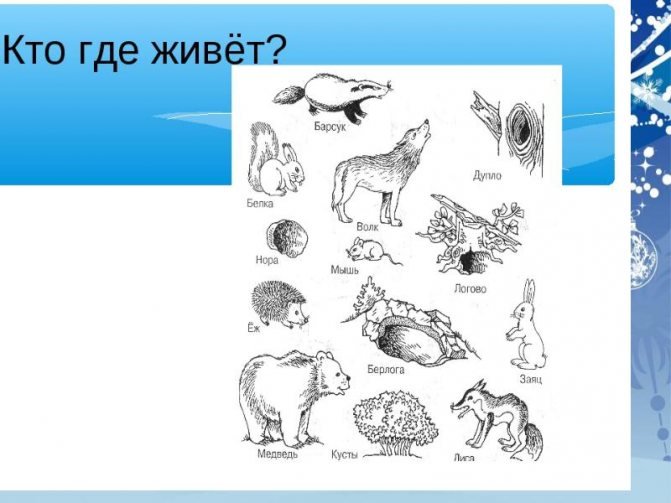 Кто где живёт?

Барсук

Дупло

Белка

Волк

Нора

Мышь

Логово

Ёж

Берлога

Заяц

Медведь

Кусты

Лиса